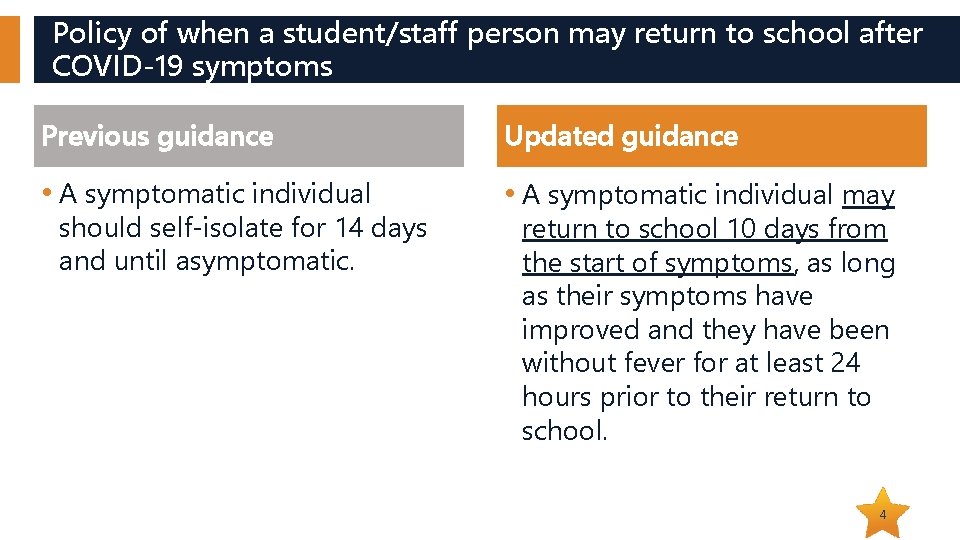 Policy of when a student/staff person may return to school after COVID-19 symptoms

Previous guidance

• A symptomatic individual should self-isolate for 14 days and until asymptomatic.

Updated guidance

• A symptomatic individual may return to school 10 days from the start of symptoms, as long as their symptoms have improved and they have been without fever for at least 24 hours prior to their return to school.

4